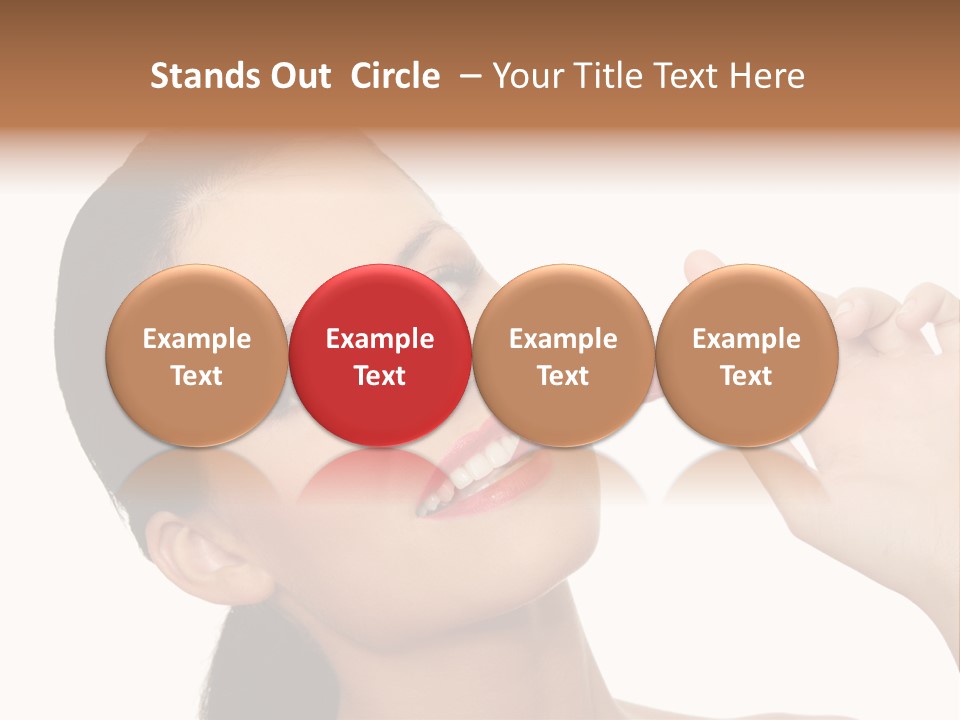 Stands Out Circle – Your Title Text Here

Example Text

Example Text

Example Text

Example Text